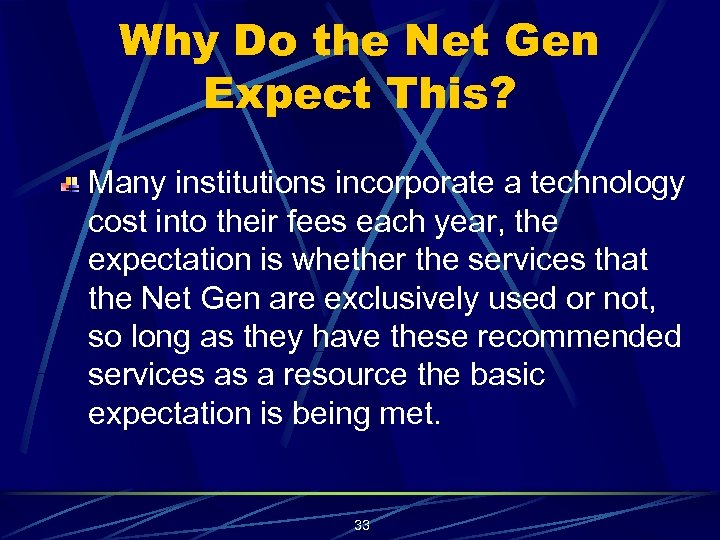 Why Do the Net Gen Expect This?

Many institutions incorporate a technology cost into their fees each year, the expectation is whether the services that the Net Gen are exclusively used or not, so long as they have these recommended services as a resource the basic expectation is being met.

33